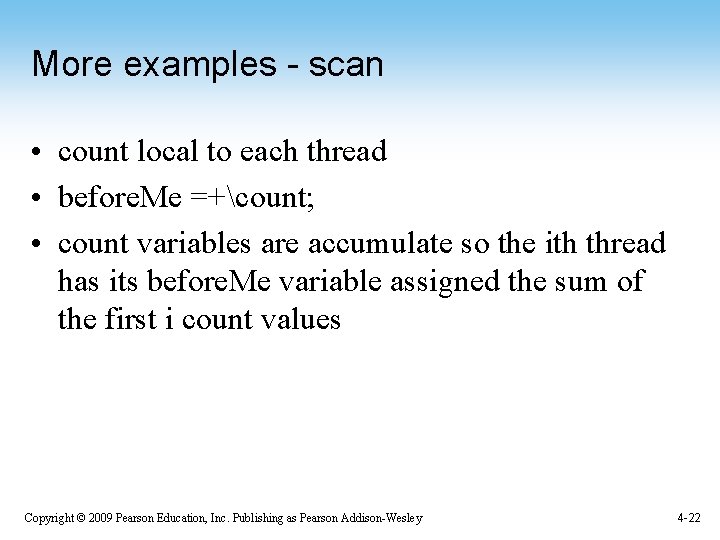 More examples - scan

• count local to each thread
• beforeMe =+\count;
• count variables are accumulate so the ith thread has its beforeMe variable assigned the sum of the first i count values

Copyright © 2009 Pearson Education, Inc. Publishing as Pearson Addison-Wesley

4-22